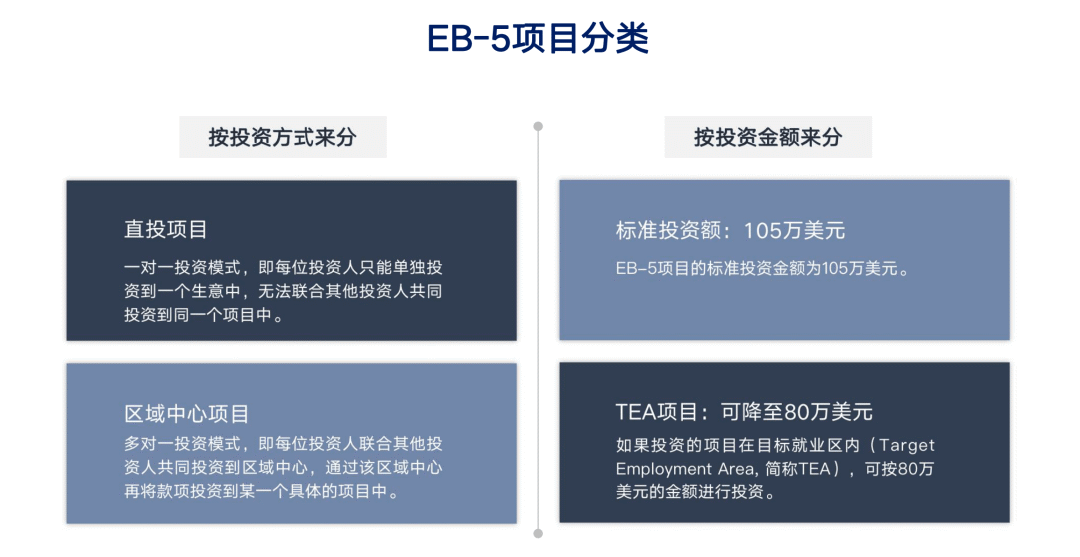 EB-5项目分类

按投资方式来分

直投项目

一对一投资模式，即每位投资人只能单独投资到一个生意中，无法联合其他投资人共同投资到同一个项目中。

区域中心项目

多对一投资模式，即每位投资人联合其他投资人共同投资到区域中心，通过该区域中心再将款项投资到某一个具体的项目中。

按投资金额来分

标准投资额：105万美元

EB-5项目的标准投资金额为105万美元。

TEA项目：可降至80万美元

如果投资的项目在目标就业区内（Target Employment Area, 简称TEA），可按80万美元的金额进行投资。